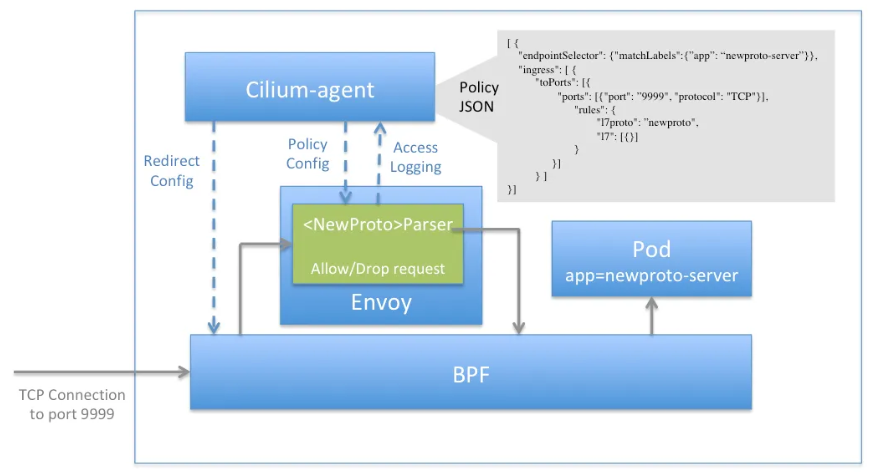 Cilium-agent

Policy JSON

[ {
"endpointSelector": {"matchLabels":{"app": "newproto-server"}},
"ingress": [ {
"toPorts": [{
"ports": [{"port": "9999", "protocol": "TCP"}],
"rules": {
"l7proto": "newproto",
"l7": [{}]
}
}]
} ]
}]

Redirect Config

Policy Config

Access Logging

<NewProto>Parser

Allow/Drop request

Envoy

Pod
app=newproto-server

BPF

TCP Connection to port 9999